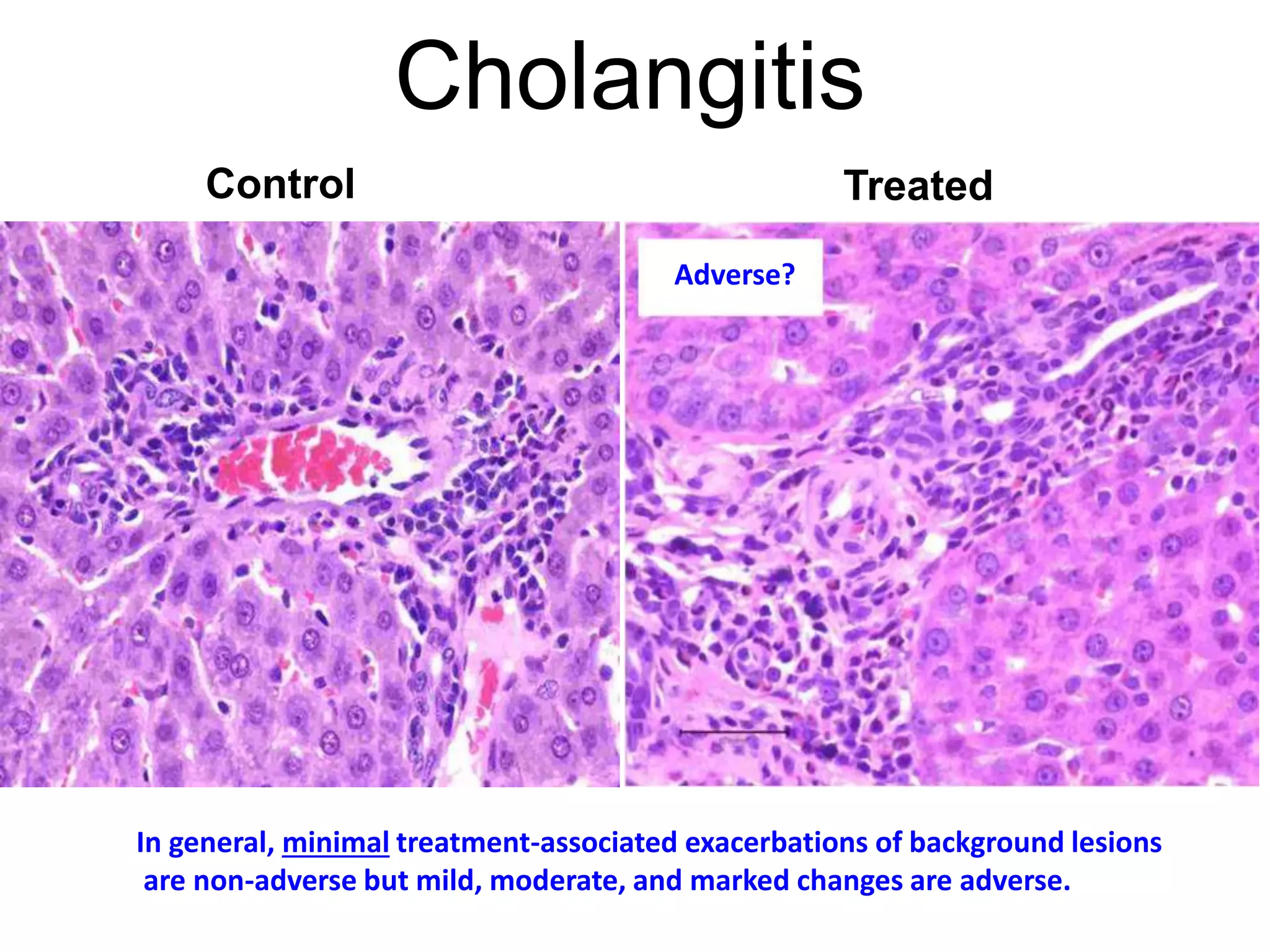 Cholangitis

Control

Treated

Adverse?

In general, minimal treatment-associated exacerbations of background lesions are non-adverse but mild, moderate, and marked changes are adverse.